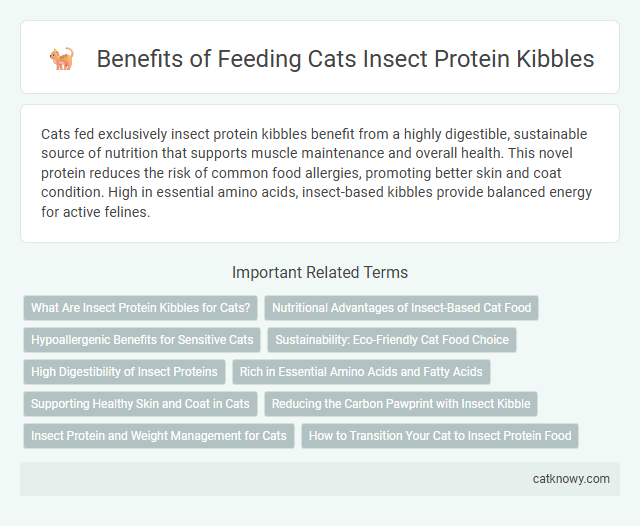 Benefits of Feeding Cats Insect Protein Kibbles

Cats fed exclusively insect protein kibbles benefit from a highly digestible, sustainable source of nutrition that supports muscle maintenance and overall health. This novel protein reduces the risk of common food allergies, promoting better skin and coat condition. High in essential amino acids, insect-based kibbles provide balanced energy for active felines.

Important Related Terms

What Are Insect Protein Kibbles for Cats?

Nutritional Advantages of Insect-Based Cat Food

Hypoallergenic Benefits for Sensitive Cats

Sustainability: Eco-Friendly Cat Food Choice

High Digestibility of Insect Proteins

Rich in Essential Amino Acids and Fatty Acids

Supporting Healthy Skin and Coat in Cats

Reducing the Carbon Pawprint with Insect Kibble

Insect Protein and Weight Management for Cats

How to Transition Your Cat to Insect Protein Food

catknowy.com